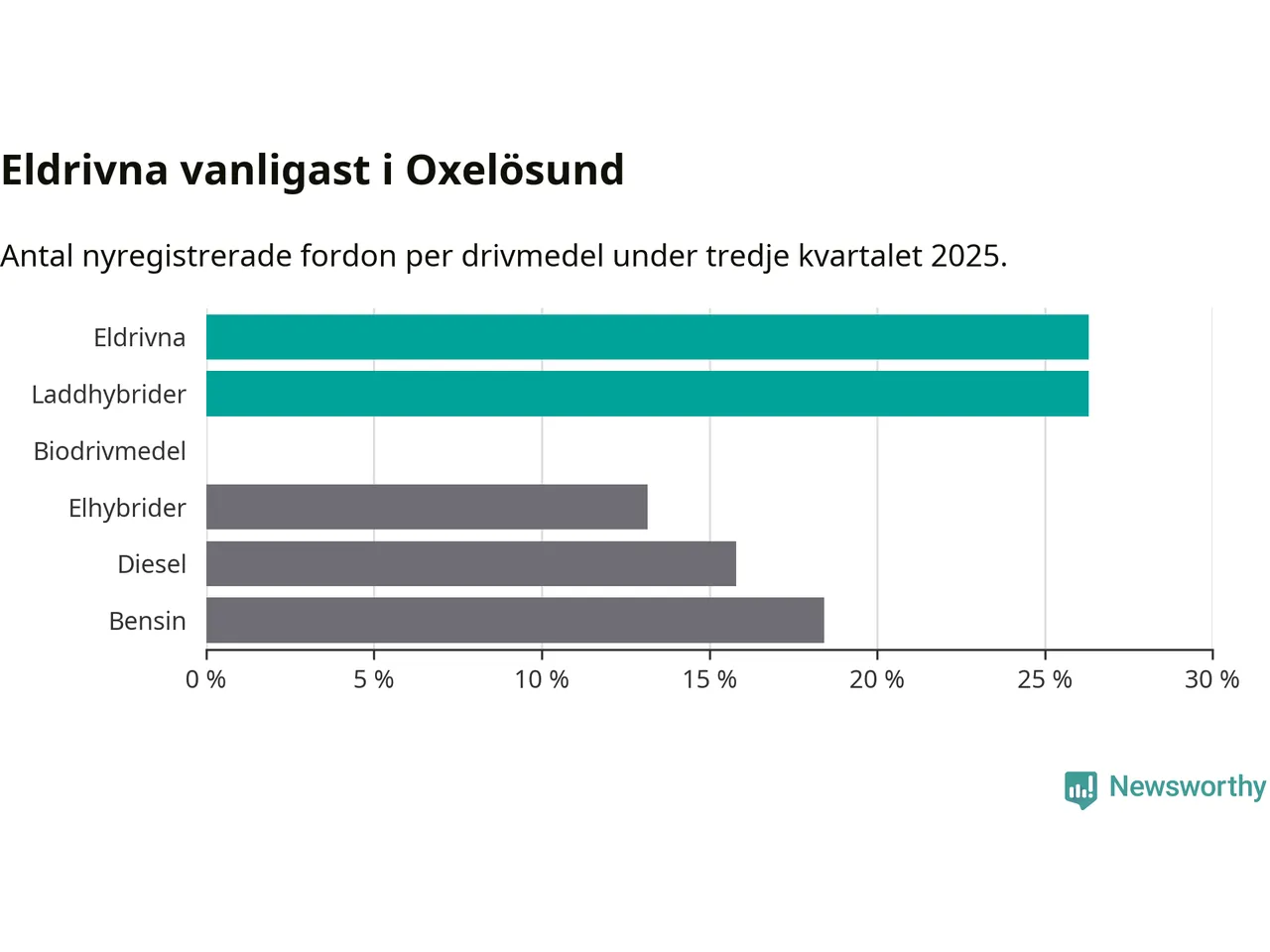 Eldrivna vanligast i Oxelösund

Antal nyregistrerade fordon per drivmedel under tredje kvartalet 2025.

Eldrivna
Laddhybrider
Biodrivmedel
Elhybrider
Diesel
Bensin

0 %
5 %
10 %
15 %
20 %
25 %
30 %

Newsworthy